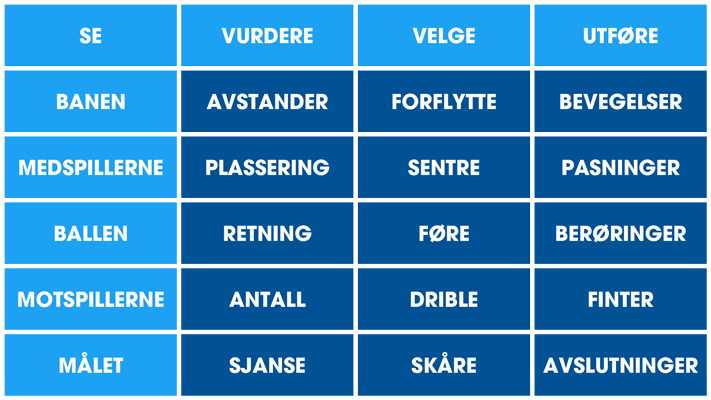 | SE | VURDERE | VELGE | UTFØRE |
|---|---|---|---|
| BANEN | AVSTANDER | FORFLYTTE | BEVEGELSER |
| MEDSPILLERNE | PLASSERING | SENTRE | PASNINGER |
| BALLEN | RETNING | FØRE | BERØRINGER |
| MOTSPILLERNE | ANTALL | DRIBLE | FINTER |
| MÅLET | SJANSE | SKÅRE | AVSLUTNINGER |